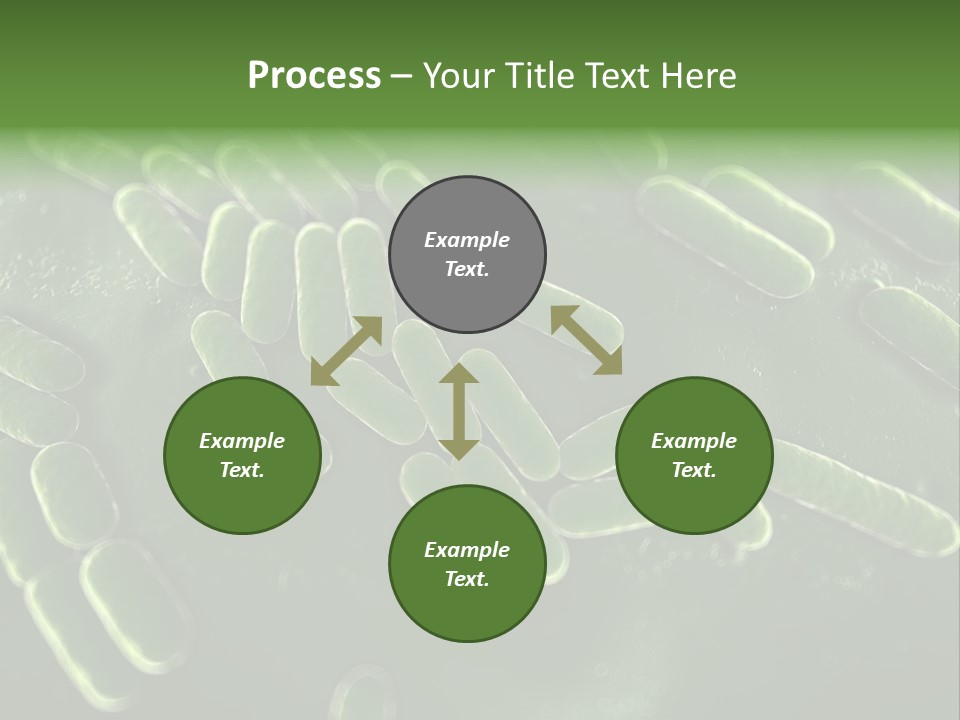 Process – Your Title Text Here

Example Text.

Example Text.

Example Text.

Example Text.